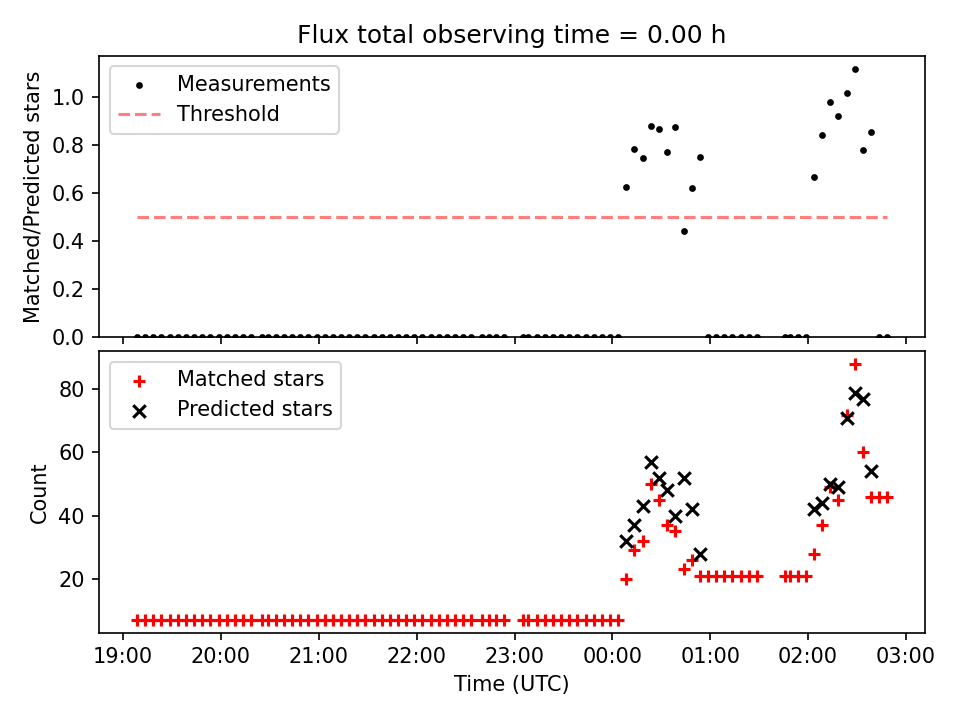 Flux total observing time = 0.00 h

Measurements
Threshold

Matched/Predicted stars
1.0
0.8
0.6
0.4
0.2
0.0

Matched stars
Predicted stars

Count
80
60
40
20

19:00
20:00
21:00
22:00
23:00
00:00
01:00
02:00
03:00
Time (UTC)